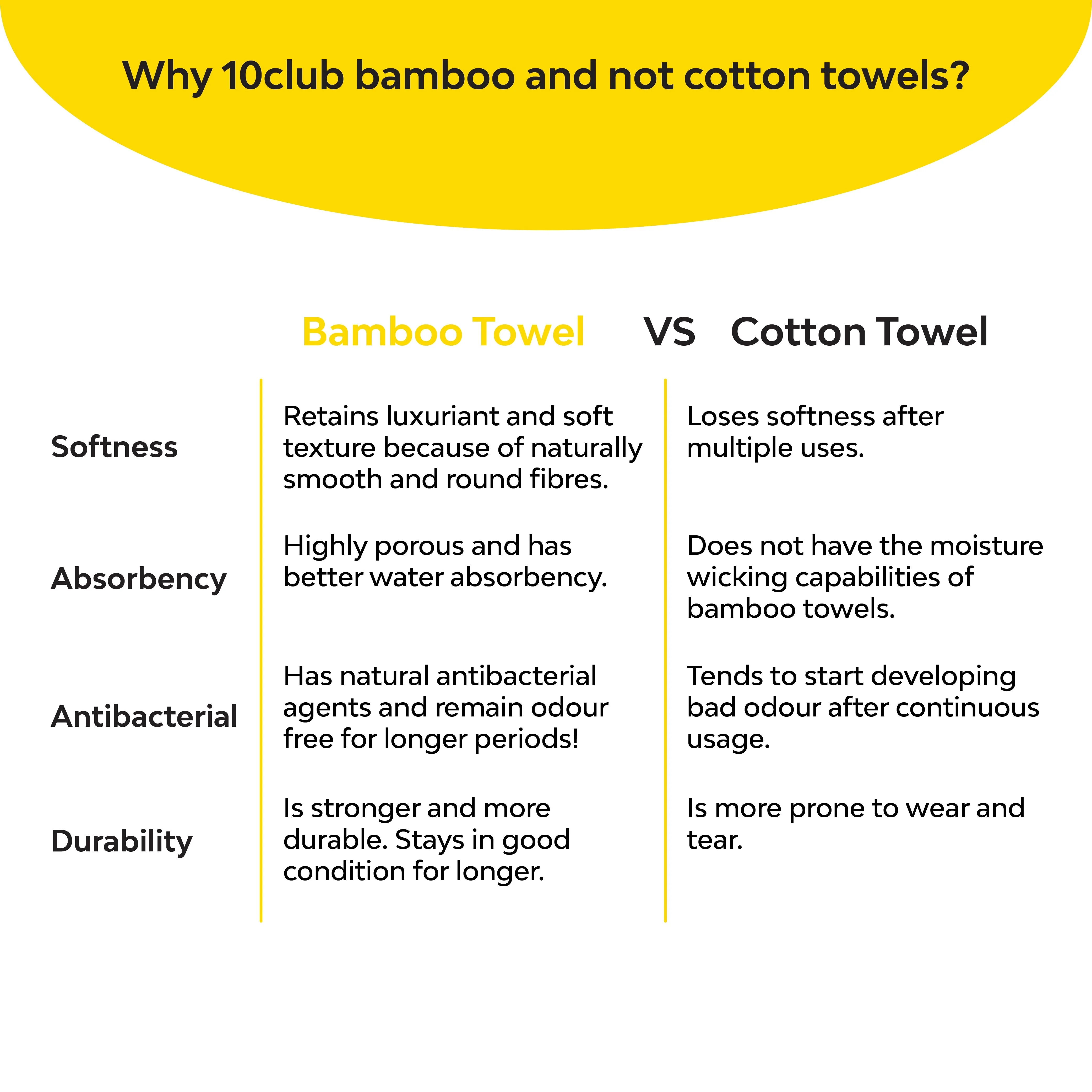 Why 10club bamboo and not cotton towels?

| | Bamboo Towel | VS Cotton Towel |
|---|---|---|
| Softness | Retains luxuriant and soft texture because of naturally smooth and round fibres. | Loses softness after multiple uses. |
| Absorbency | Highly porous and has better water absorbency. | Does not have the moisture wicking capabilities of bamboo towels. |
| Antibacterial | Has natural antibacterial agents and remain odour free for longer periods! | Tends to start developing bad odour after continuous usage. |
| Durability | Is stronger and more durable. Stays in good condition for longer. | Is more prone to wear and tear. |